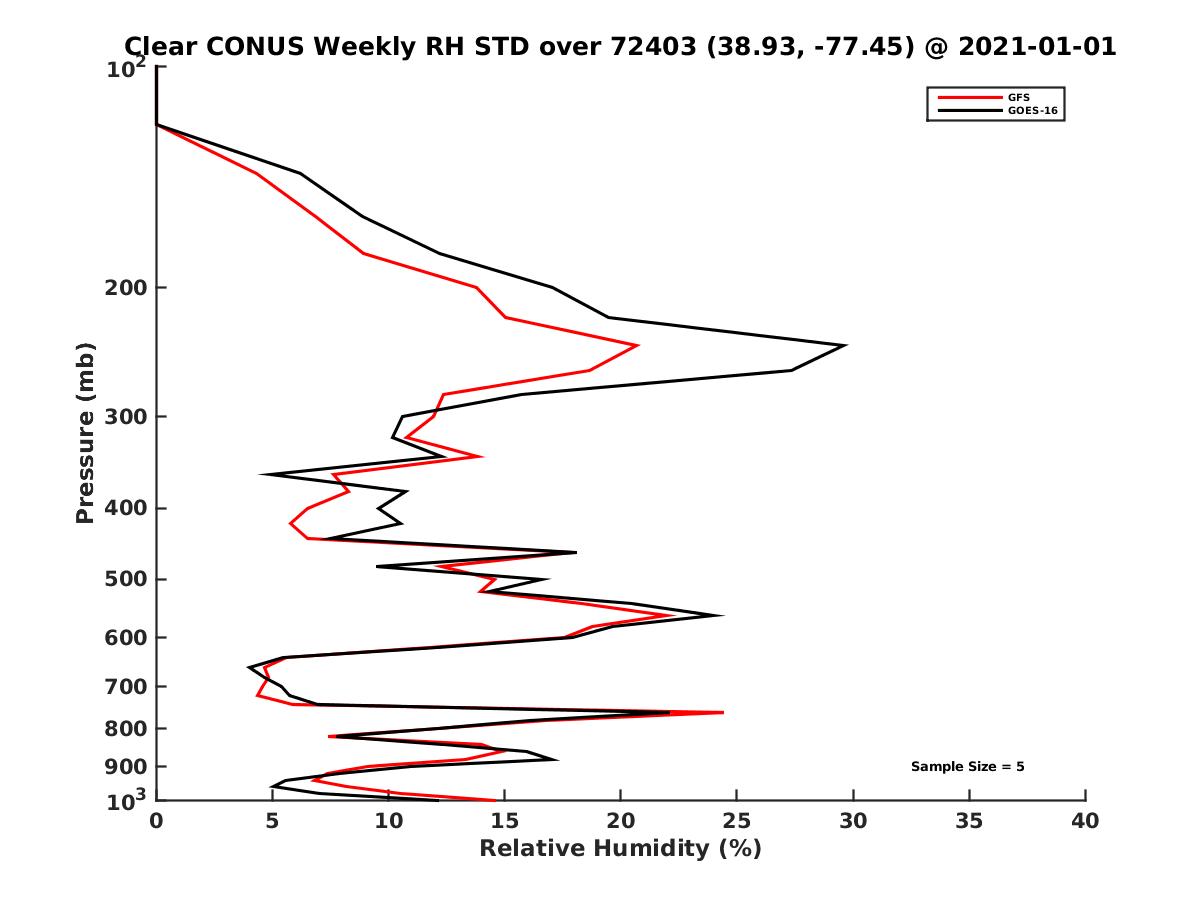 Clear CONUS Weekly RH STD over 72403 (38.93, -77.45) @ 2021-01-01

GFS
GOES-16

Pressure (mb)

$10^2$
200
300
400
500
600
700
800
900
$10^3$

Sample Size = 5

0 5 10 15 20 25 30 35 40

Relative Humidity (%)